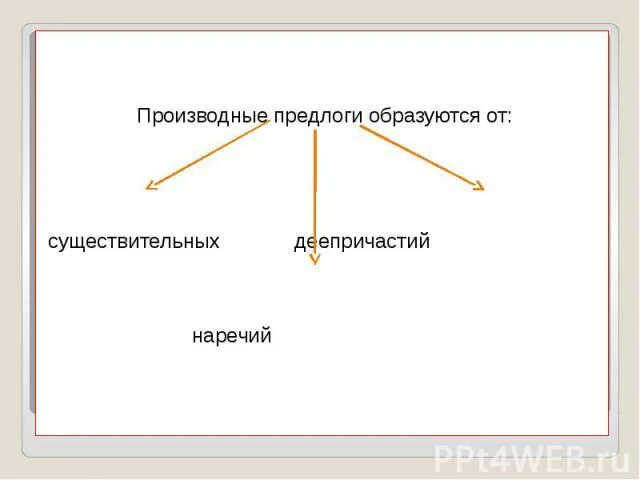 Производные предлоги образуются от:

существительных

деепричастий

наречий

PPt4WEB.ru